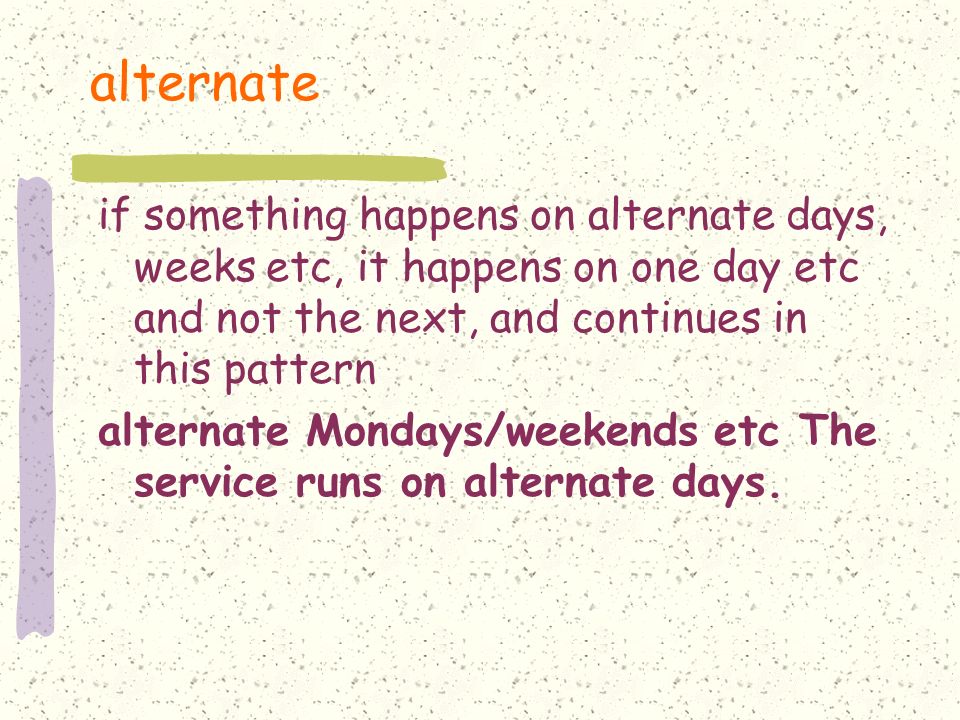 alternate

if something happens on alternate days, weeks etc, it happens on one day etc and not the next, and continues in this pattern

alternate Mondays/weekends etc The service runs on alternate days.